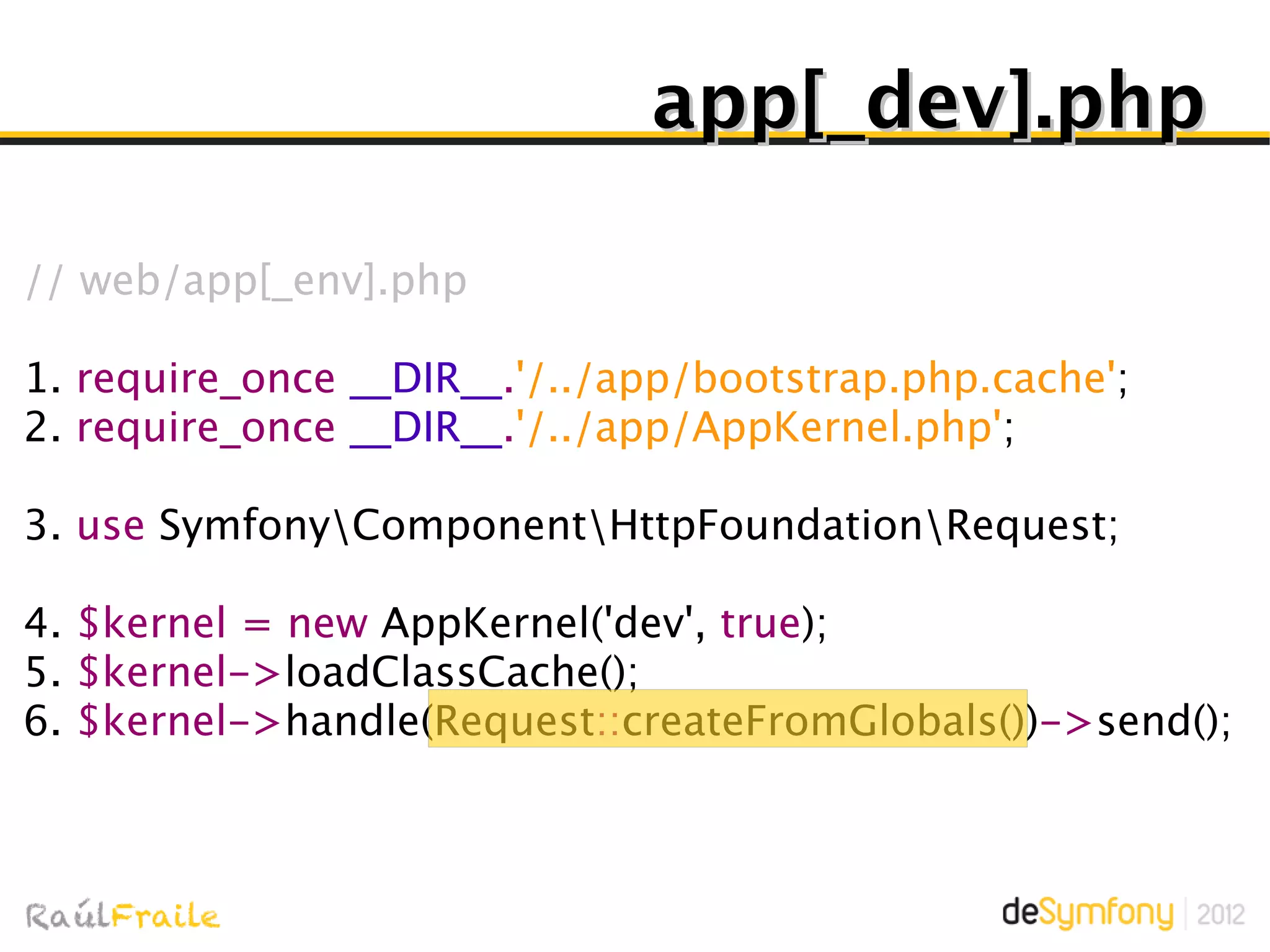 app[_dev].php

// web/app[_env].php

1. require_once __DIR__.'/../app/bootstrap.php.cache';
2. require_once __DIR__.'/../app/AppKernel.php';

3. use Symfony\Component\HttpFoundation\Request;

4. $kernel = new AppKernel('dev', true);
5. $kernel->loadClassCache();
6. $kernel->handle(Request::createFromGlobals())->send();

RaúlFraile

deSymfony | 2012